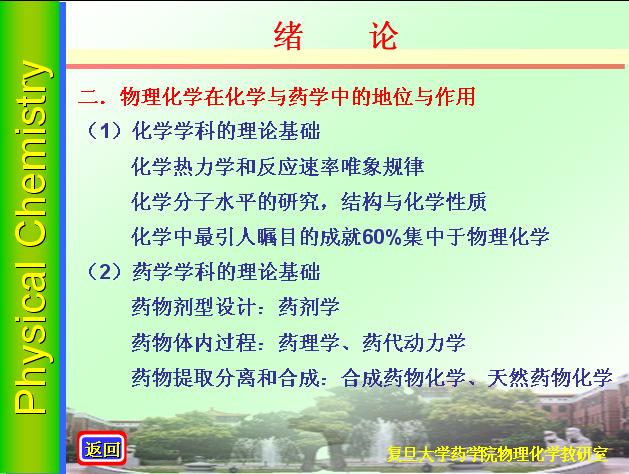 Physical Chemistry

绪　论

二．物理化学在化学与药学中的地位与作用

（1）化学学科的理论基础

化学热力学和反应速率唯象规律

化学分子水平的研究，结构与化学性质

化学中最引人瞩目的成就60%集中于物理化学

（2）药学学科的理论基础

药物剂型设计：药剂学

药物体内过程：药理学、药代动力学

药物提取分离和合成：合成药物化学、天然药物化学

返回

复旦大学药学院物理化学教研室